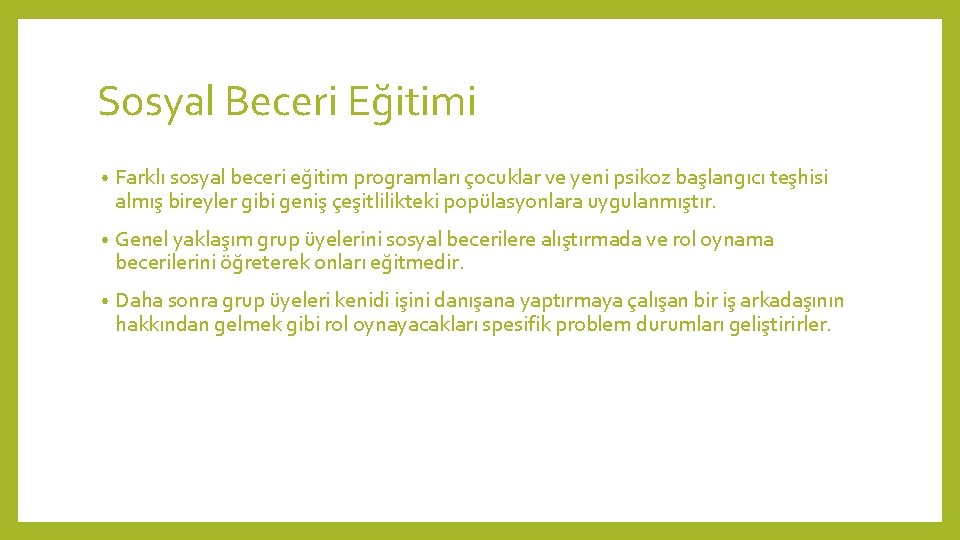 Sosyal Beceri Eğitimi

• Farklı sosyal beceri eğitim programları çocuklar ve yeni psikoz başlangıcı teşhisi almış bireyler gibi geniş çeşitlilikteki popülasyonlara uygulanmıştır.

• Genel yaklaşım grup üyelerini sosyal becerilere alıştırmada ve rol oynama becerilerini öğreterek onları eğitmedir.

• Daha sonra grup üyeleri kenidi işini danışana yaptırmaya çalışan bir iş arkadaşının hakkından gelmek gibi rol oynayacakları spesifik problem durumları geliştirirler.